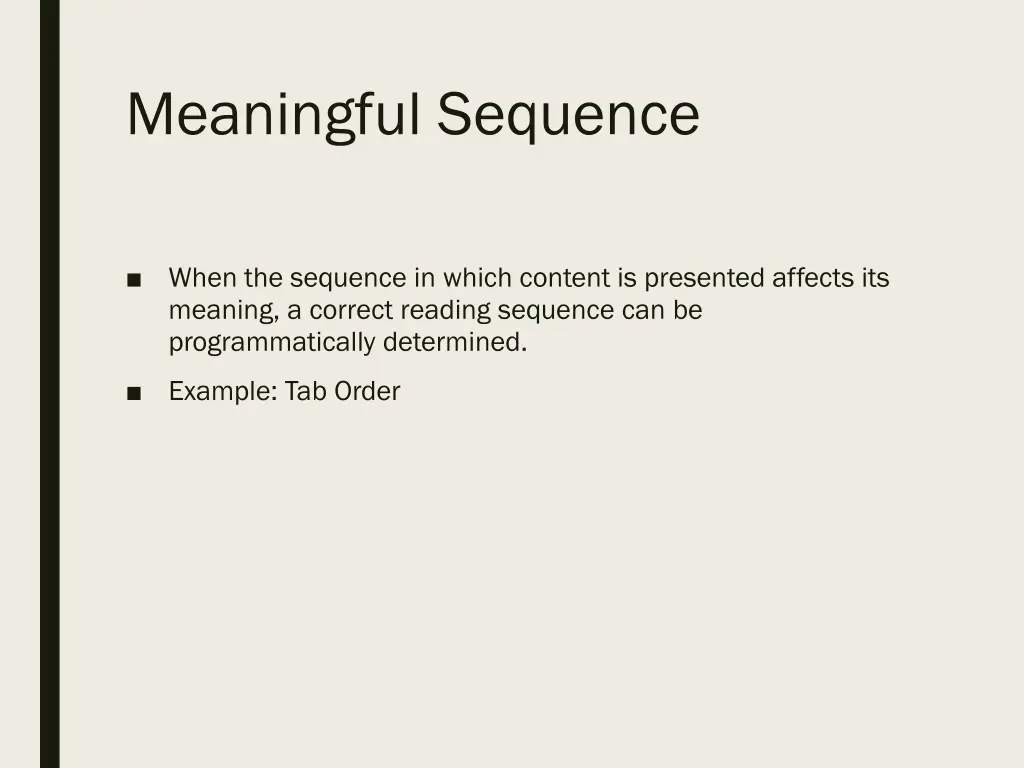 Meaningful Sequence

■ When the sequence in which content is presented affects its meaning, a correct reading sequence can be programmatically determined.

■ Example: Tab Order